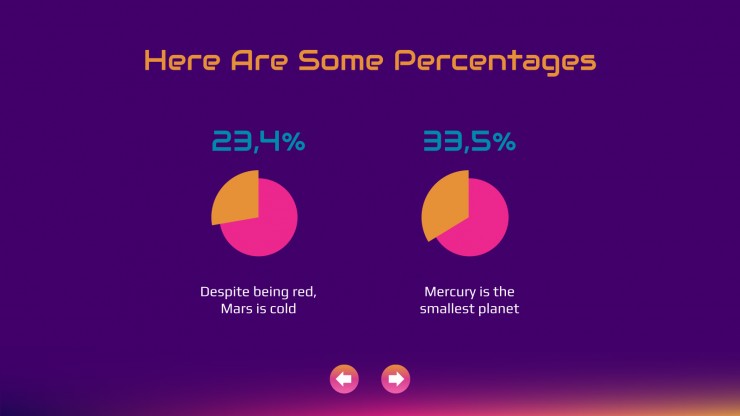 Here Are Some Percentages

23,4%

Despite being red, Mars is cold

33,5%

Mercury is the smallest planet